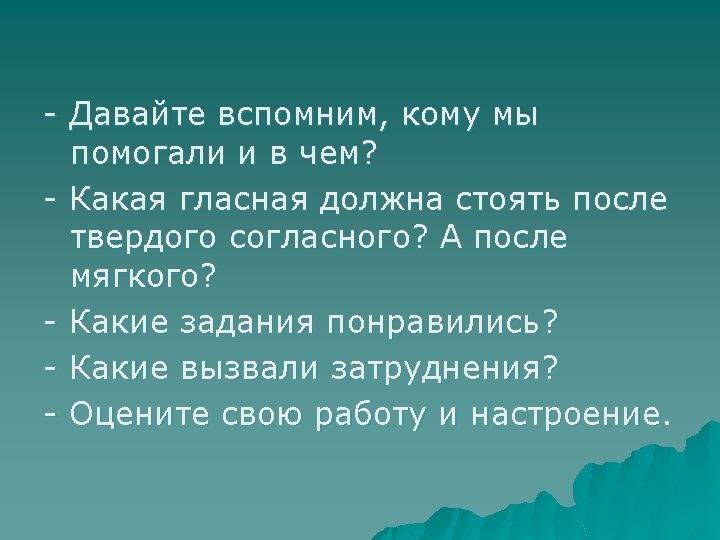 - Давайте вспомним, кому мы помогали и в чем?

- Какая гласная должна стоять после твердого согласного? А после мягкого?

- Какие задания понравились?

- Какие вызвали затруднения?

- Оцените свою работу и настроение.